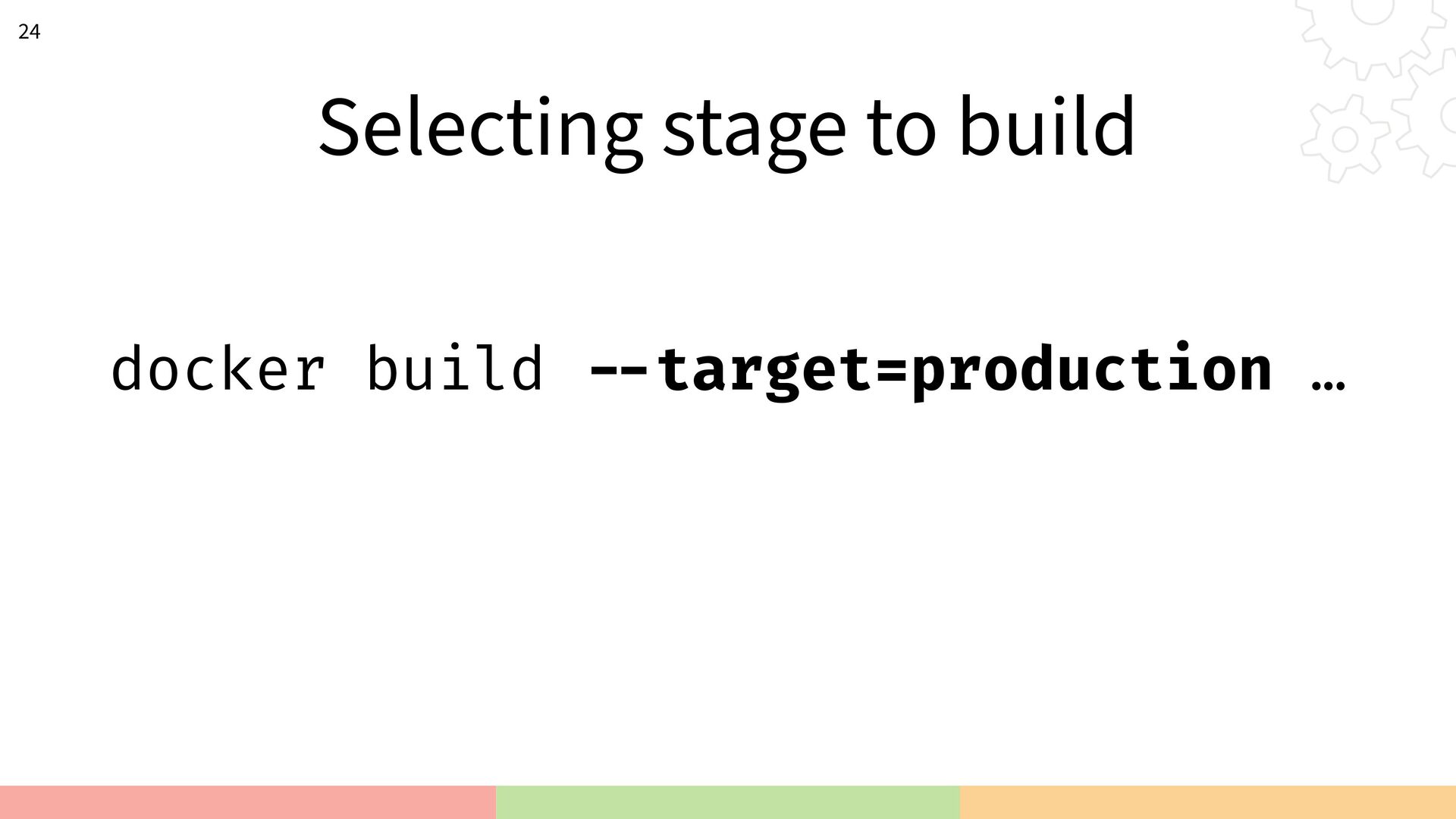 24

Selecting stage to build

docker build --target=production …